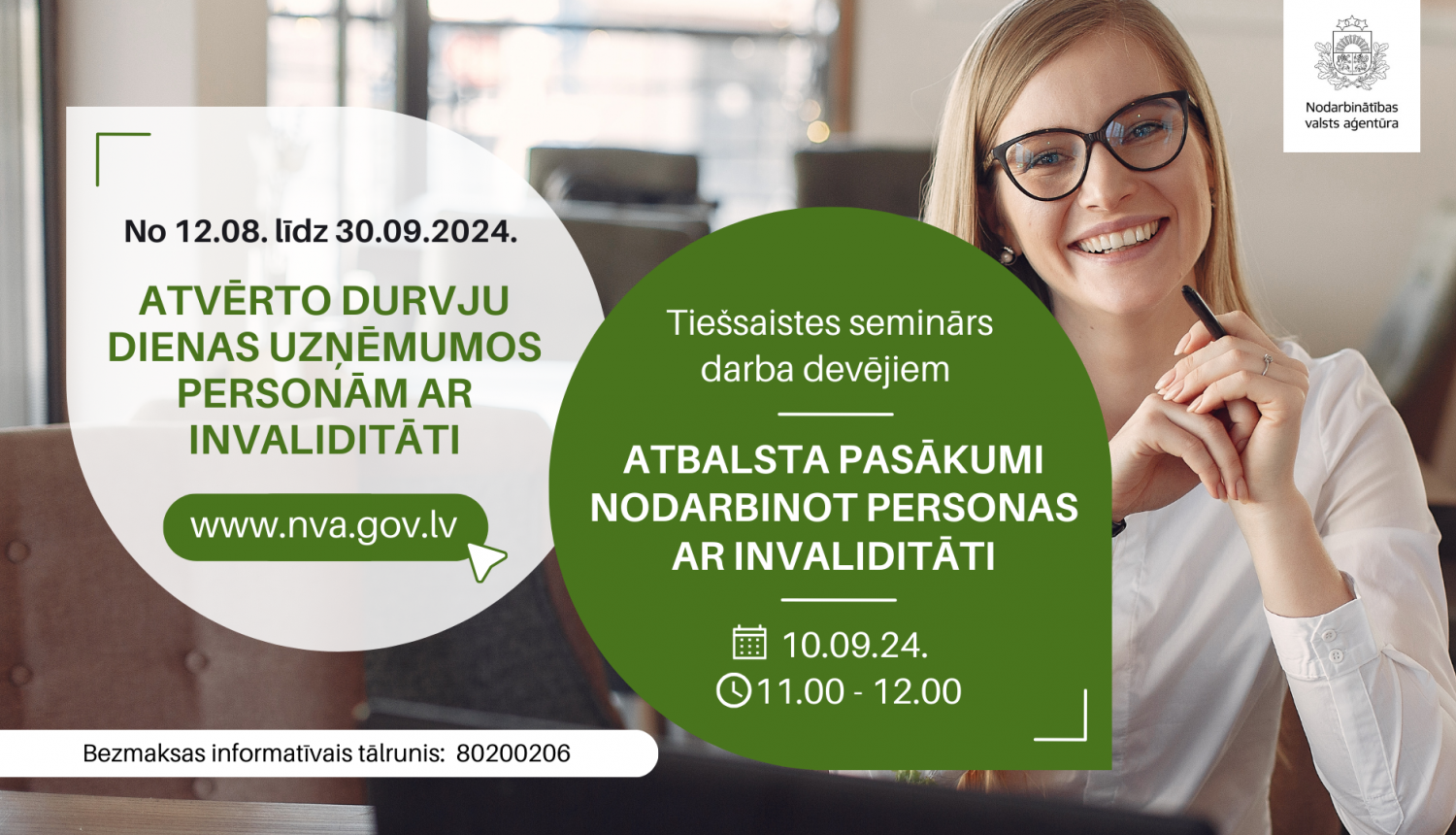 Nodarbinātības valsts aģentūra

No 12.08. līdz 30.09.2024.

ATVĒRTO DURVJU DIENAS UZŅĒMUMOS PERSONĀM AR INVALIDITĀTI

www.nva.gov.lv

Tiešsaistes seminārs darba devējiem

ATBALSTA PASĀKUMI NODARBINOT PERSONAS AR INVALIDITĀTI

10.09.24.
11.00 - 12.00

Bezmaksas informatīvais tālrunis: 80200206